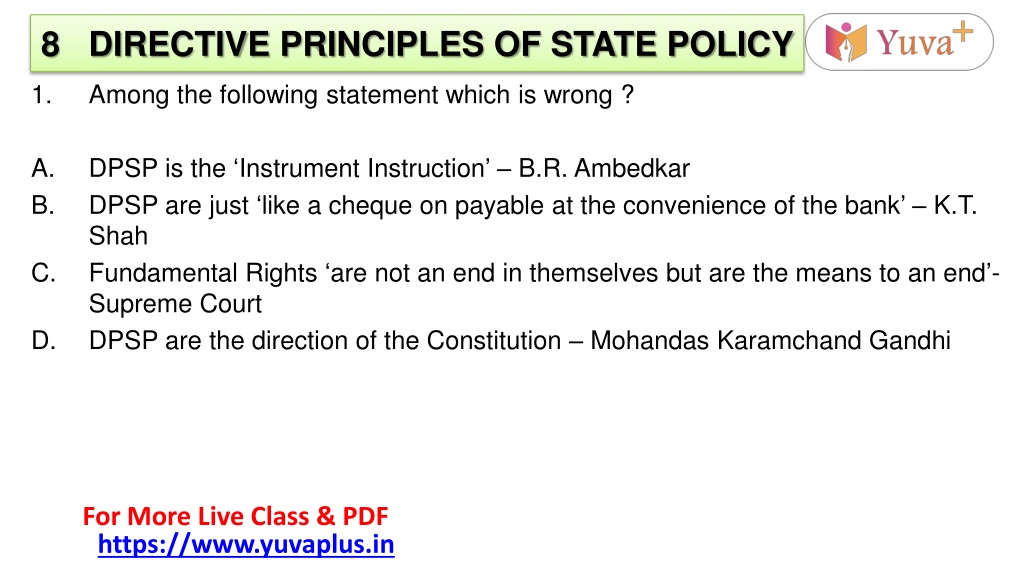 8 DIRECTIVE PRINCIPLES OF STATE POLICY

Yuva+

1. Among the following statement which is wrong ?

A. DPSP is the ‘Instrument Instruction’ – B.R. Ambedkar
B. DPSP are just ‘like a cheque on payable at the convenience of the bank’ – K.T. Shah
C. Fundamental Rights ‘are not an end in themselves but are the means to an end’- Supreme Court
D. DPSP are the direction of the Constitution – Mohandas Karamchand Gandhi

For More Live Class & PDF
https://www.yuvaplus.in